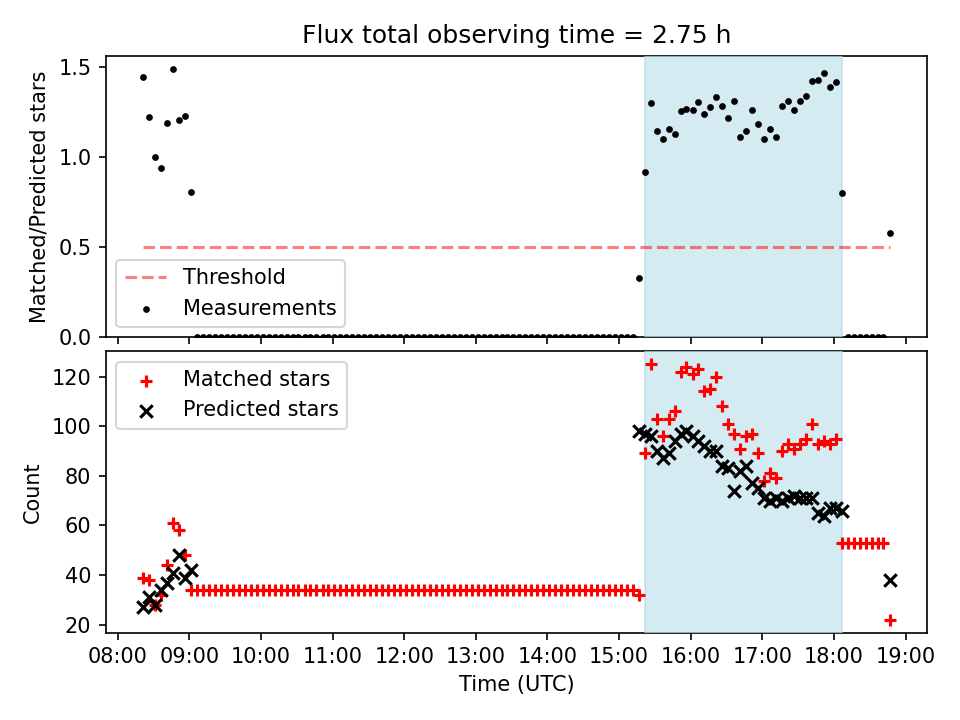 Flux total observing time = 2.75 h

Matched/Predicted stars

1.5
1.0
0.5
0.0

Threshold
Measurements

Count

120
100
80
60
40
20

Matched stars
Predicted stars

08:00 09:00 10:00 11:00 12:00 13:00 14:00 15:00 16:00 17:00 18:00 19:00

Time (UTC)